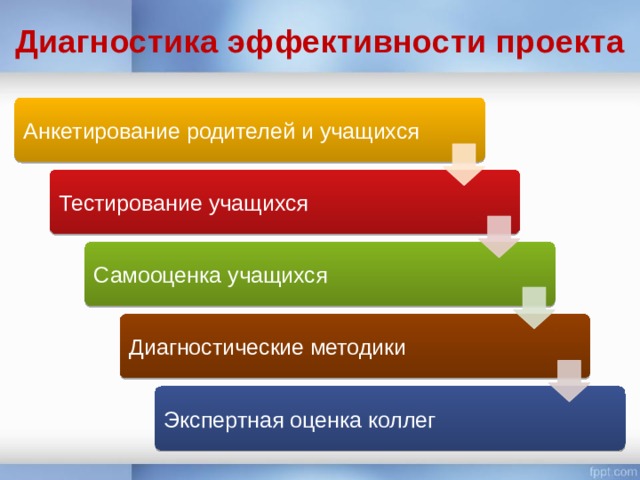 Диагностика эффективности проекта

Анкетирование родителей и учащихся

Тестирование учащихся

Самооценка учащихся

Диагностические методики

Экспертная оценка коллег

fppt.com